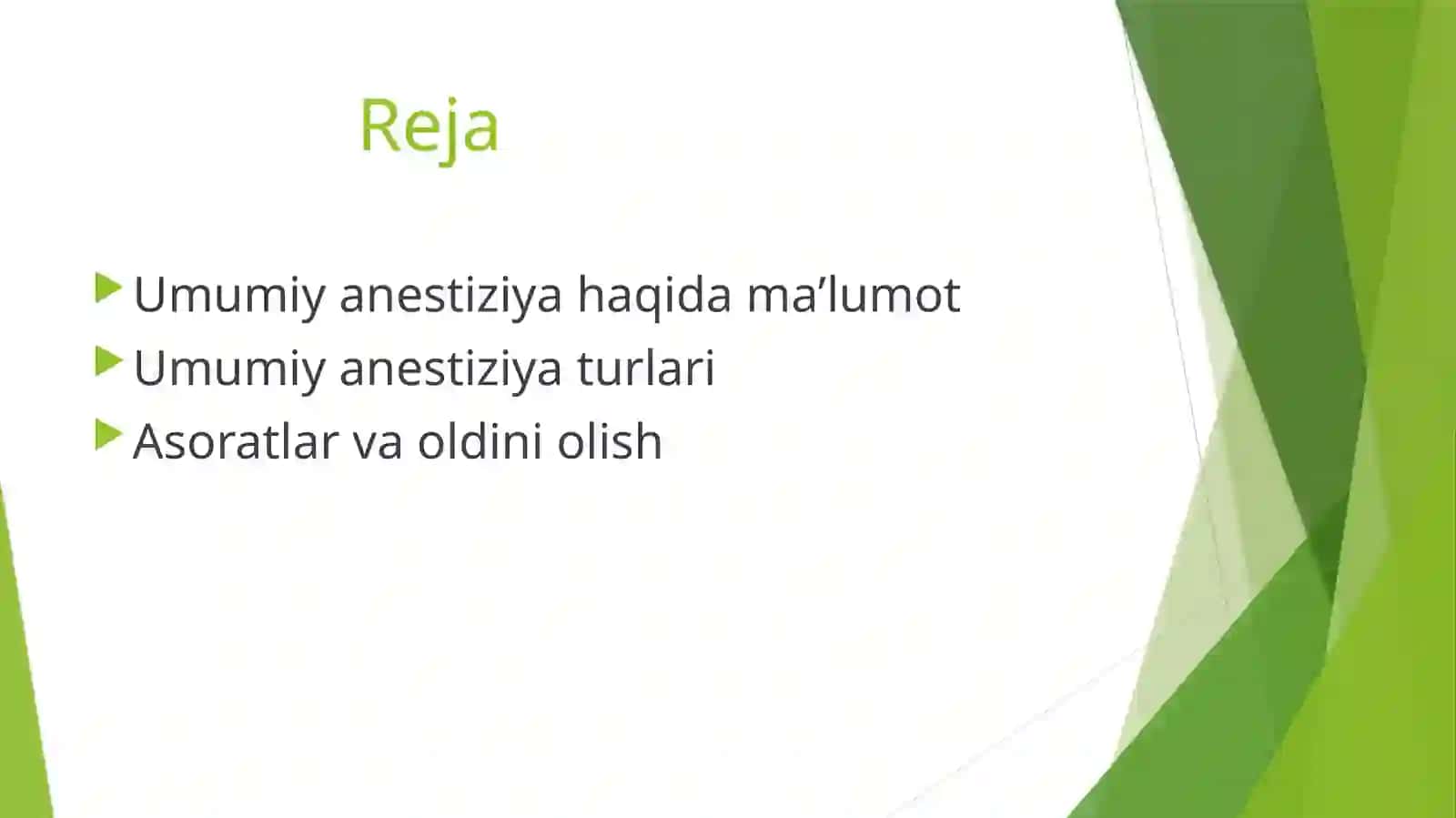 Reja

▶ Umumiy anestiziya haqida ma'lumot
▶ Umumiy anestiziya turlari
▶ Asoratlar va oldini olish